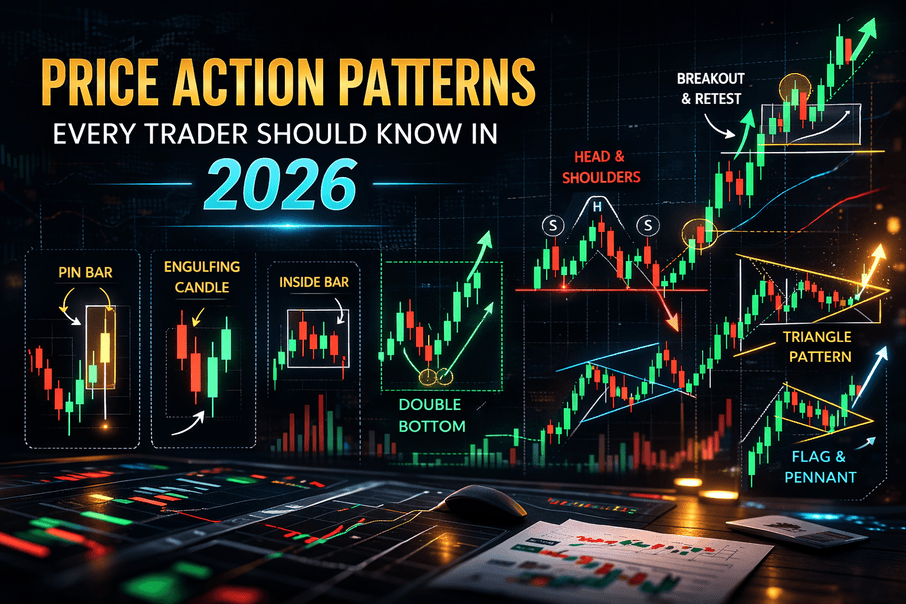 PRICE ACTION PATTERNS
EVERY TRADER SHOULD KNOW IN
2026

PIN BAR

ENGULFING CANDLE

INSIDE BAR

DOUBLE BOTTOM

HEAD & SHOULDERS

S H S

BREAKOUT & RETEST

TRIANGLE PATTERN

FLAG & PENNANT